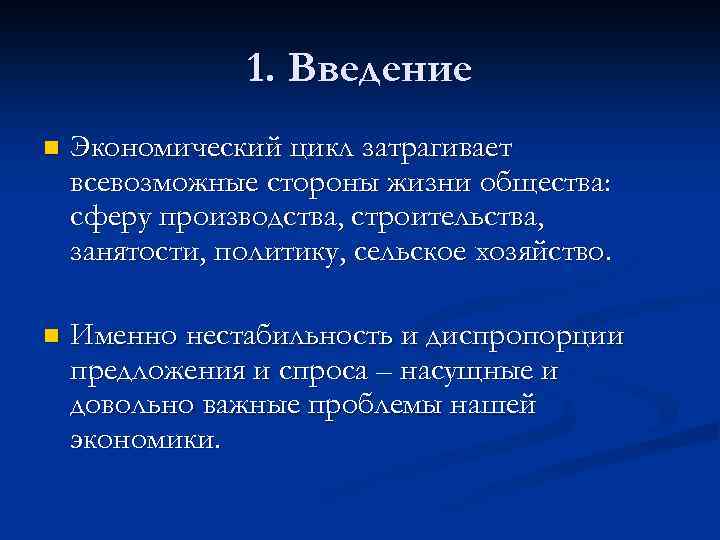 1. Введение

Экономический цикл затрагивает всевозможные стороны жизни общества: сферу производства, строительства, занятости, политику, сельское хозяйство.

Именно нестабильность и диспропорции предложения и спроса – насущные и довольно важные проблемы нашей экономики.